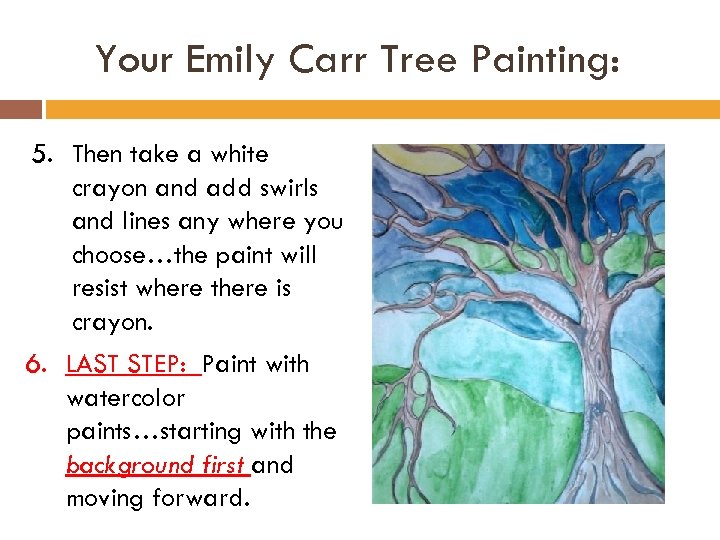 Your Emily Carr Tree Painting:

5. Then take a white crayon and add swirls and lines any where you choose…the paint will resist where there is crayon.

6. LAST STEP: Paint with watercolor paints…starting with the background first and moving forward.